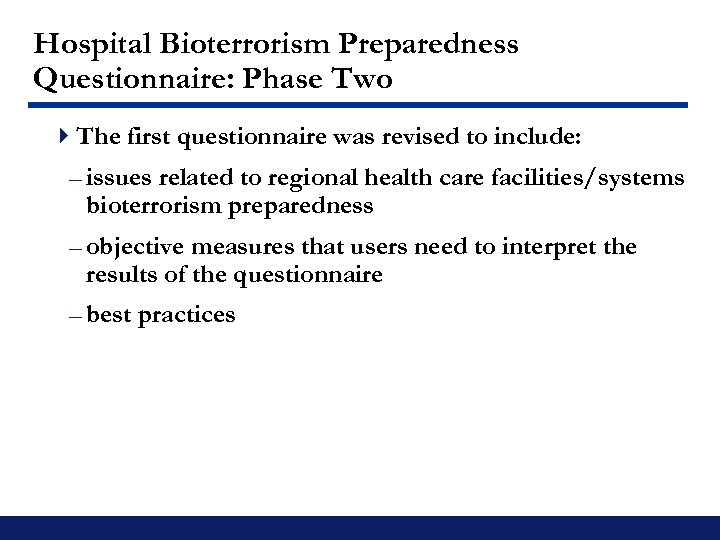 Hospital Bioterrorism Preparedness Questionnaire: Phase Two

The first questionnaire was revised to include:

– issues related to regional health care facilities/systems bioterrorism preparedness

– objective measures that users need to interpret the results of the questionnaire

– best practices